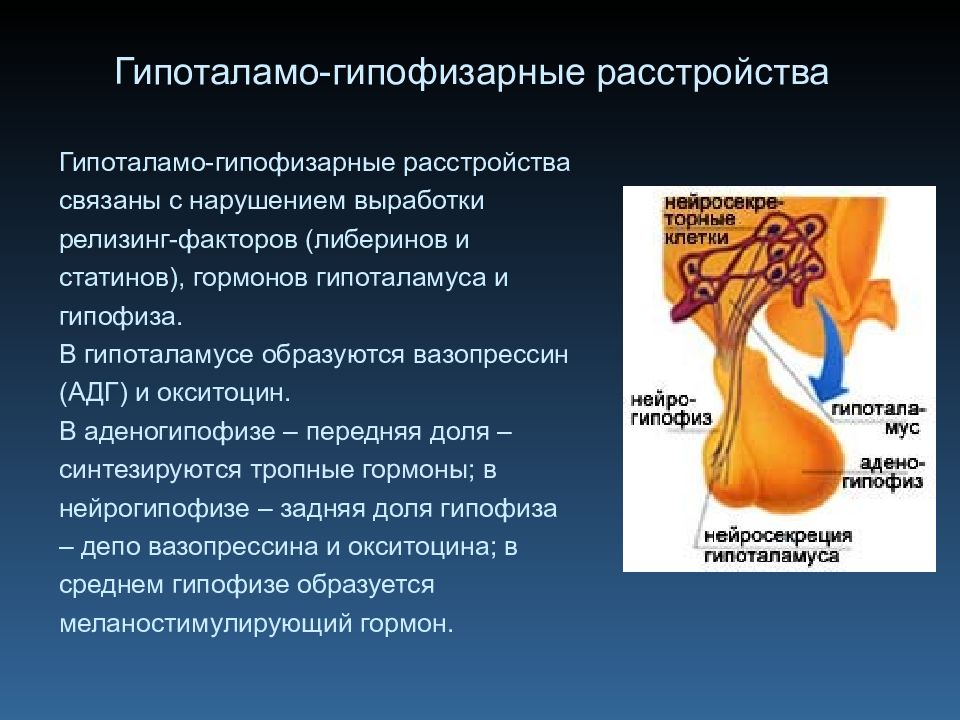 Гипоталамо-гипофизарные расстройства

Гипоталамо-гипофизарные расстройства связаны с нарушением выработки релизинг-факторов (либеринов и статинов), гормонов гипоталамуса и гипофиза.
В гипоталамусе образуются вазопрессин (АДГ) и окситоцин.
В аденогипофизе – передняя доля – синтезируются тропные гормоны; в нейрогипофизе – задняя доля гипофиза – депо вазопрессина и окситоцина; в среднем гипофизе образуется меланостимулирующий гормон.

нейросекреторные клетки
нейрогипофиз
гипоталамус
аденогипофиз
нейросекреция гипоталамуса